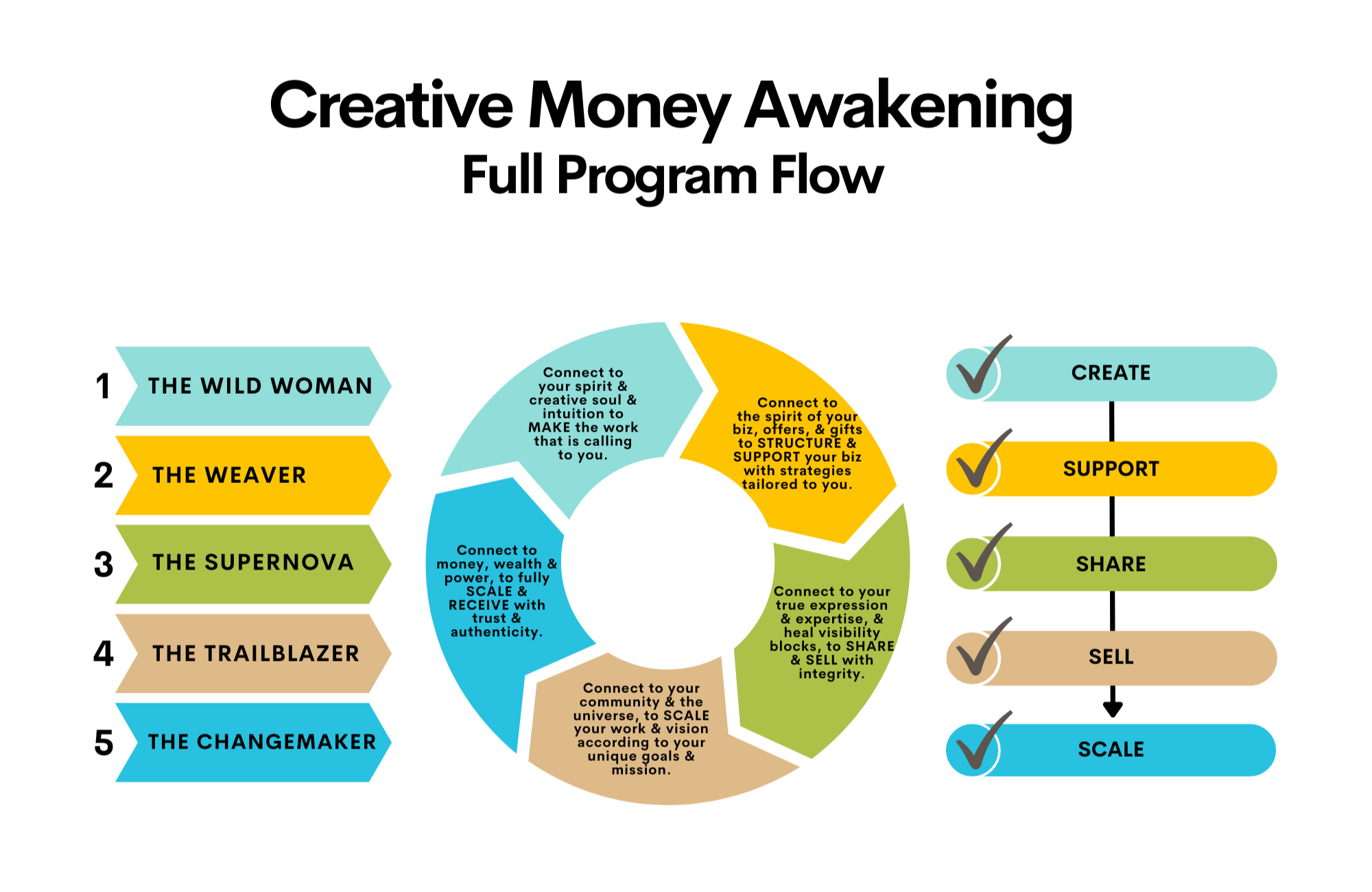 Creative Money Awakening
Full Program Flow

1 THE WILD WOMAN
2 THE WEAVER
3 THE SUPERNOVA
4 THE TRAILBLAZER
5 THE CHANGEMAKER

Connect to your spirit & creative soul & intuition to MAKE the work that is calling to you.

Connect to the spirit of your biz, offers, & gifts to STRUCTURE & SUPPORT your biz with strategies tailored to you.

Connect to your true expression & expertise, & heal visibility blocks, to SHARE & SELL with integrity.

Connect to your community & the universe, to SCALE your work & vision according to your unique goals & mission.

Connect to money, wealth & power, to fully SCALE & RECEIVE with trust & authenticity.

CREATE
SUPPORT
SHARE
SELL
SCALE